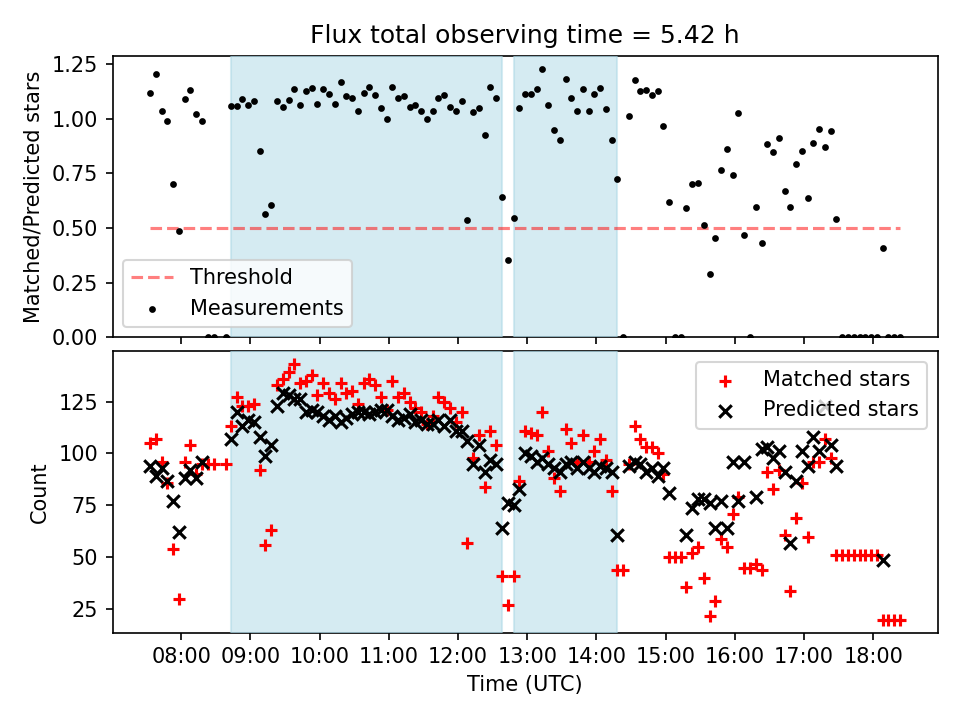 Flux total observing time = 5.42 h

Matched/Predicted stars

1.25
1.00
0.75
0.50
0.25
0.00

Threshold
Measurements

Count

125
100
75
50
25

Matched stars
Predicted stars

08:00 09:00 10:00 11:00 12:00 13:00 14:00 15:00 16:00 17:00 18:00

Time (UTC)